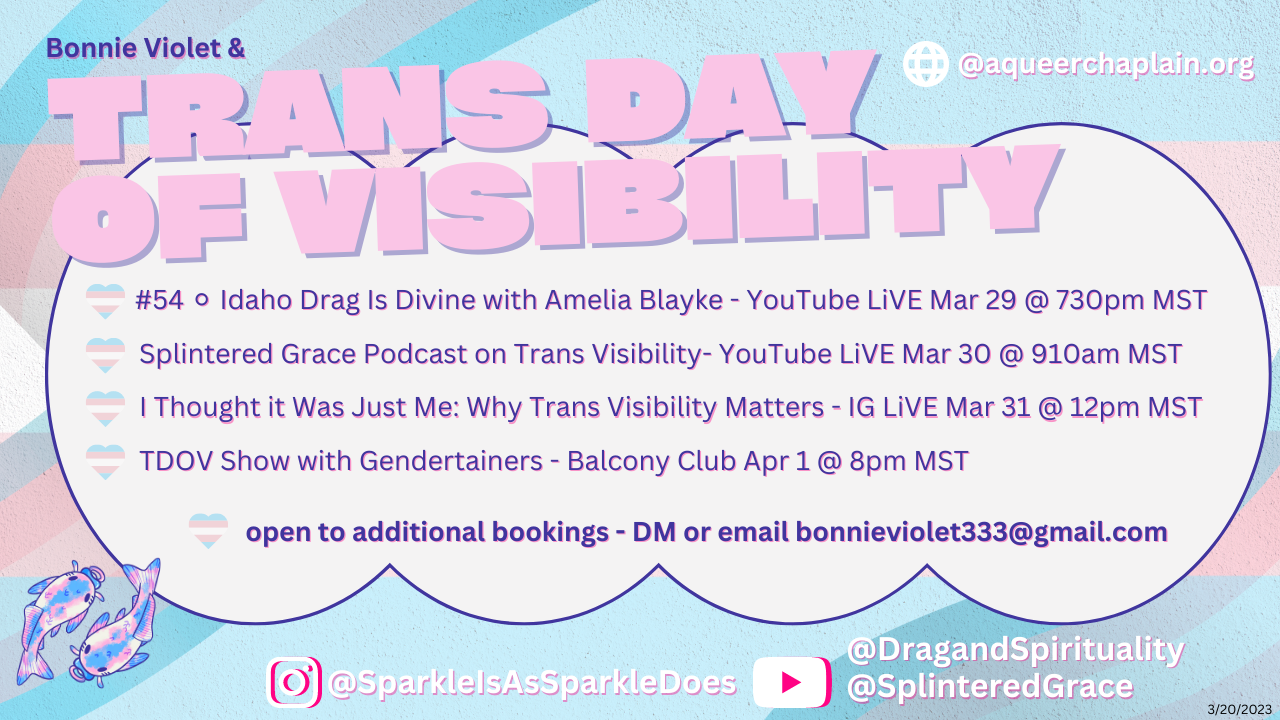 Bonnie Violet &

@aqueerchaplain.org

TRANS DAY OF VISIBILITY

#54 ○ Idaho Drag Is Divine with Amelia Blayke - YouTube LiVE Mar 29 @ 730pm MST

Splintered Grace Podcast on Trans Visibility- YouTube LiVE Mar 30 @ 910am MST

I Thought it Was Just Me: Why Trans Visibility Matters - IG LiVE Mar 31 @ 12pm MST

TDOV Show with Gendertainers - Balcony Club Apr 1 @ 8pm MST

open to additional bookings - DM or email bonnieviolet333@gmail.com

@SparkleIsAsSparkleDoes

@DragandSpirituality
@SplinteredGrace

3/20/2023